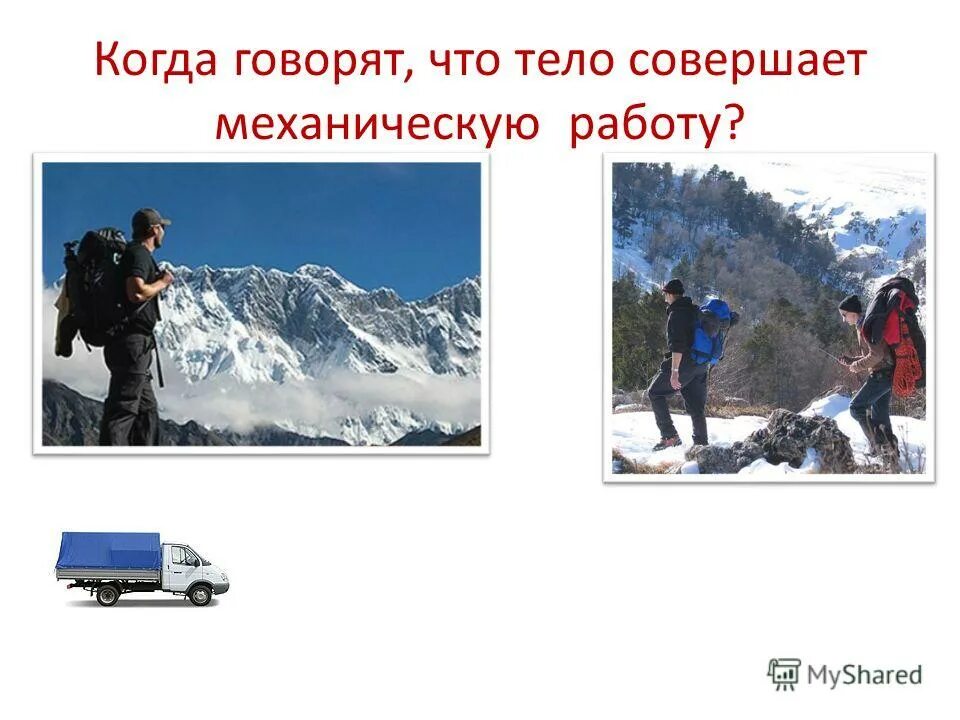 Когда говорят, что тело совершает механическую работу?

MyShared